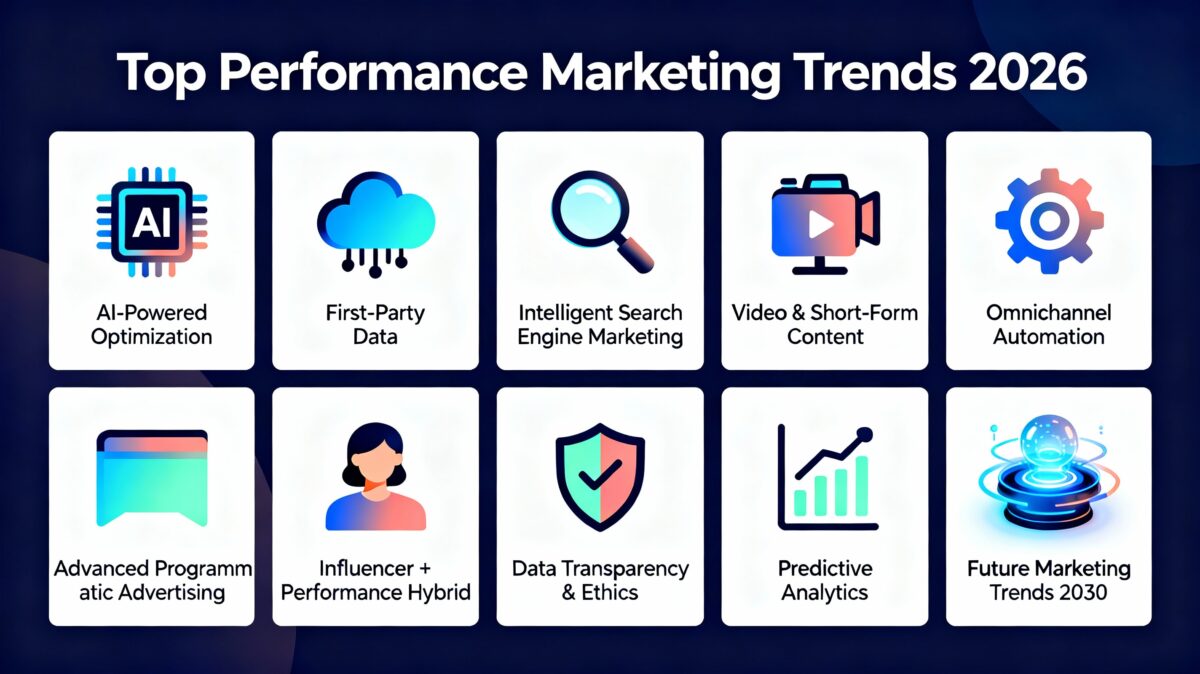 Top Performance Marketing Trends 2026

AI

AI-Powered Optimization

First-Party Data

Intelligent Search Engine Marketing

Video & Short-Form Content

Omnichannel Automation

Advanced Programm atic Advertising

Influencer + Performance Hybrid

Data Transparency & Ethics

Predictive Analytics

Future Marketing Trends 2030